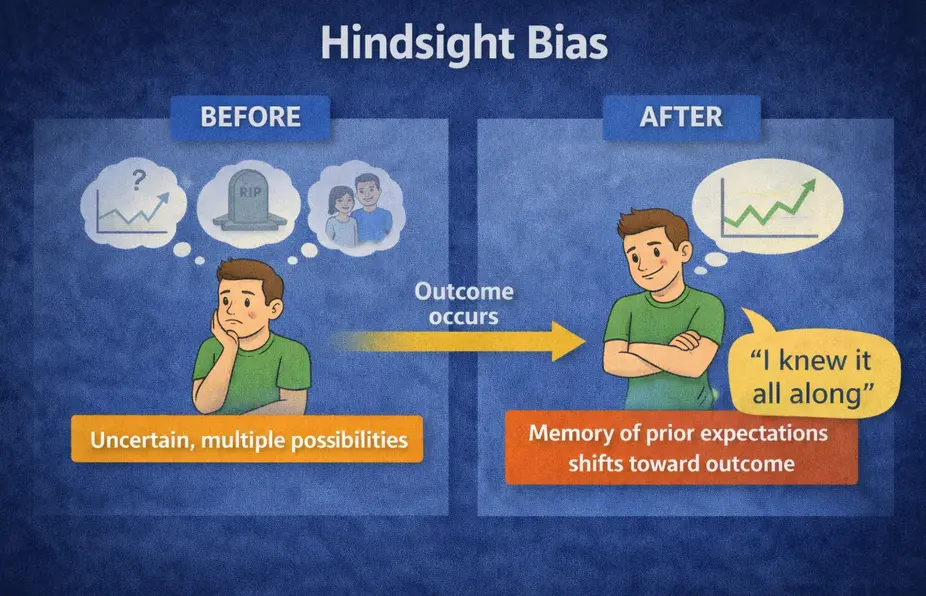 Hindsight Bias

BEFORE

?

RIP

Uncertain, multiple possibilities

Outcome occurs

AFTER

"I knew it all along"

Memory of prior expectations shifts toward outcome